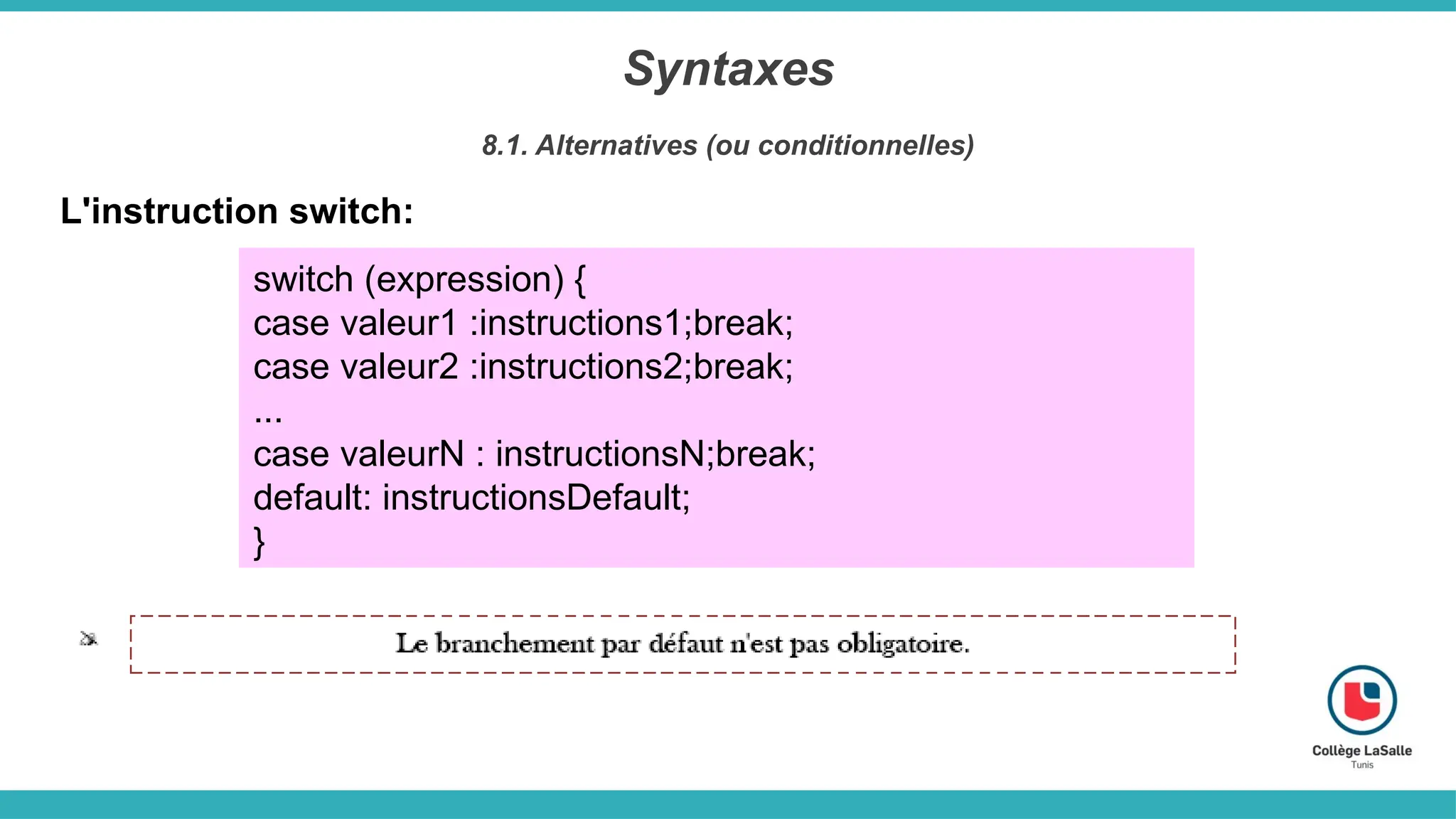 Syntaxes

8.1. Alternatives (ou conditionnelles)

L'instruction switch:

switch (expression) {
case valeur1 :instructions1;break;
case valeur2 :instructions2;break;
...
case valeurN : instructionsN;break;
default: instructionsDefault;
}

Le branchement par défaut n'est pas obligatoire.

Collège LaSalle
Tunis